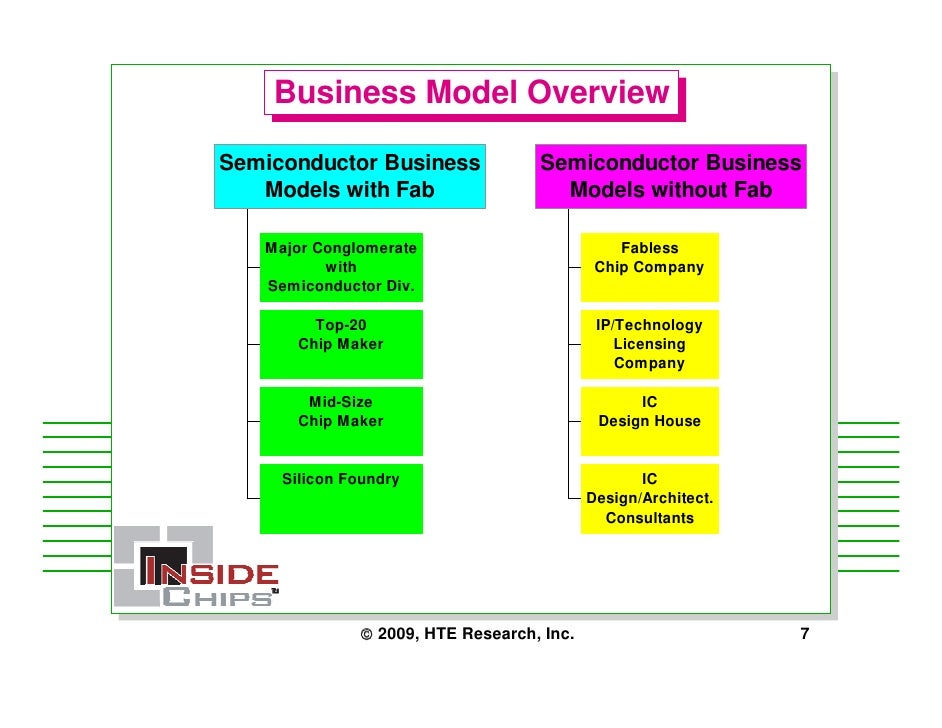 Business Model Overview

Semiconductor Business Models with Fab

Major Conglomerate with Semiconductor Div.

Top-20 Chip Maker

Mid-Size Chip Maker

Silicon Foundry

Semiconductor Business Models without Fab

Fabless Chip Company

IP/Technology Licensing Company

IC Design House

IC Design/Architect. Consultants

INSIDE CHIPS™

© 2009, HTE Research, Inc.

7